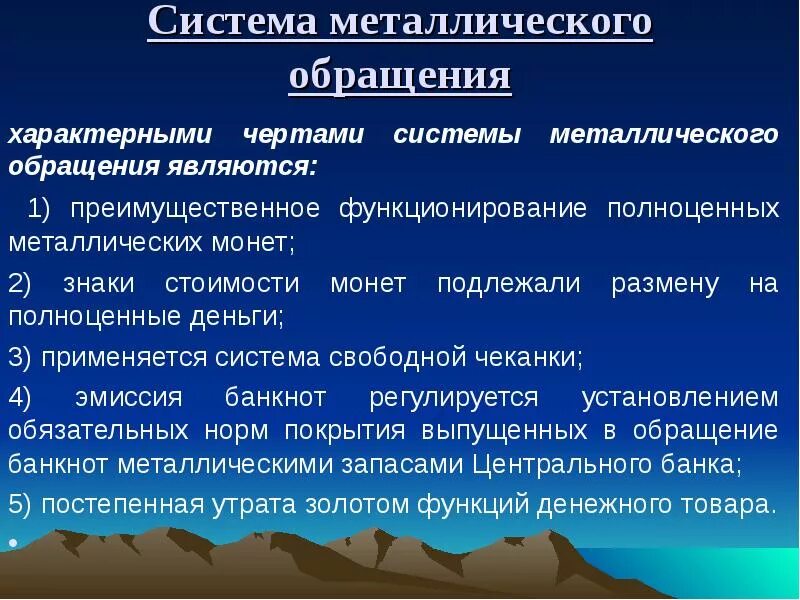 Система металлического обращения

характерными чертами системы металлического обращения являются:

1) преимущественное функционирование полноценных металлических монет;

2) знаки стоимости монет подлежали размену на полноценные деньги;

3) применяется система свободной чеканки;

4) эмиссия банкнот регулируется установлением обязательных норм покрытия выпущенных в обращение банкнот металлическими запасами Центрального банка;

5) постепенная утрата золотом функций денежного товара.

•